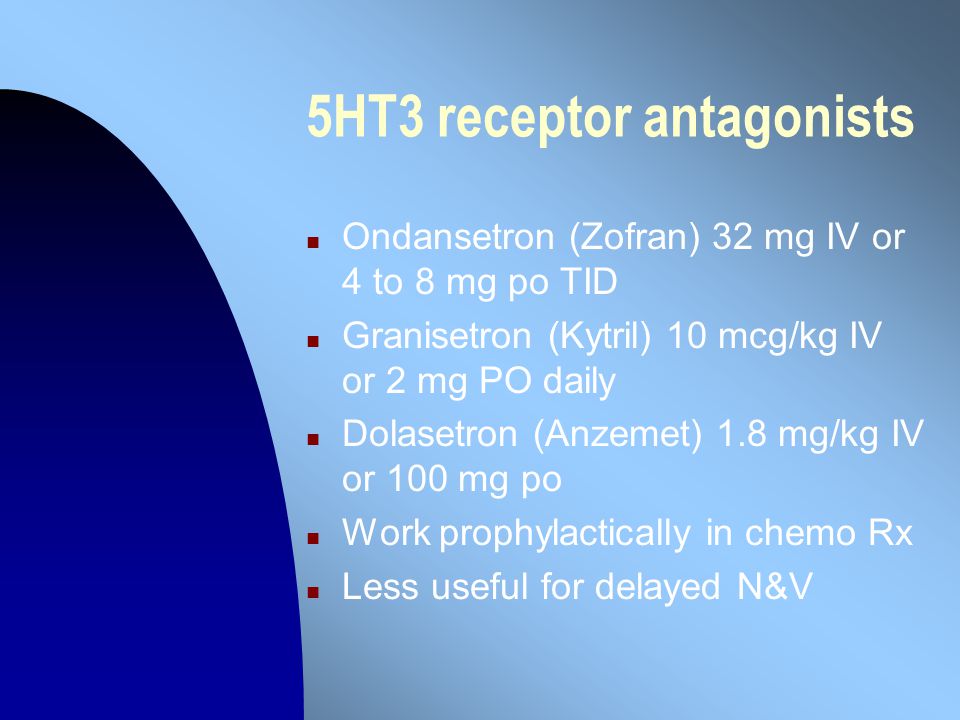 5HT3 receptor antagonists

- Ondansetron (Zofran) 32 mg IV or 4 to 8 mg po TID
- Granisetron (Kytril) 10 mcg/kg IV or 2 mg PO daily
- Dolasetron (Anzemet) 1.8 mg/kg IV or 100 mg po
- Work prophylactically in chemo Rx
- Less useful for delayed N&V